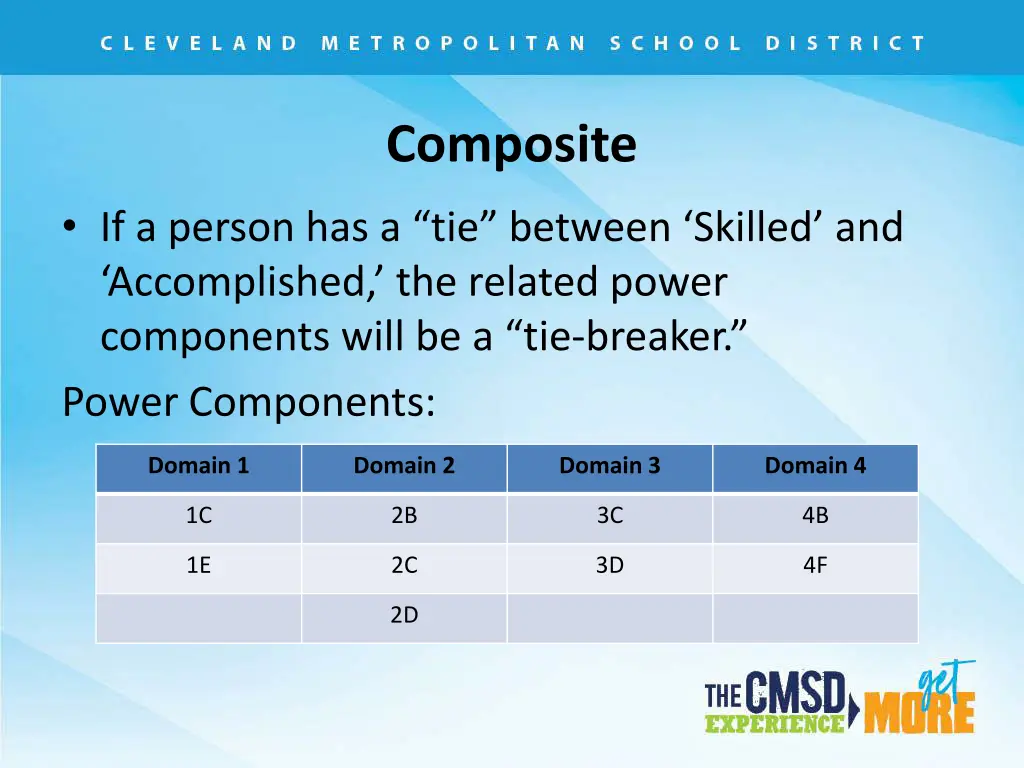 CLEVELAND METROPOLITAN SCHOOL DISTRICT

Composite

• If a person has a “tie” between ‘Skilled’ and ‘Accomplished,’ the related power components will be a “tie-breaker.”

Power Components:

| Domain 1 | Domain 2 | Domain 3 | Domain 4 |
|---|---|---|---|
| 1C | 2B | 3C | 4B |
| 1E | 2C | 3D | 4F |
| | 2D | | |

THE CMSD EXPERIENCE get MORE